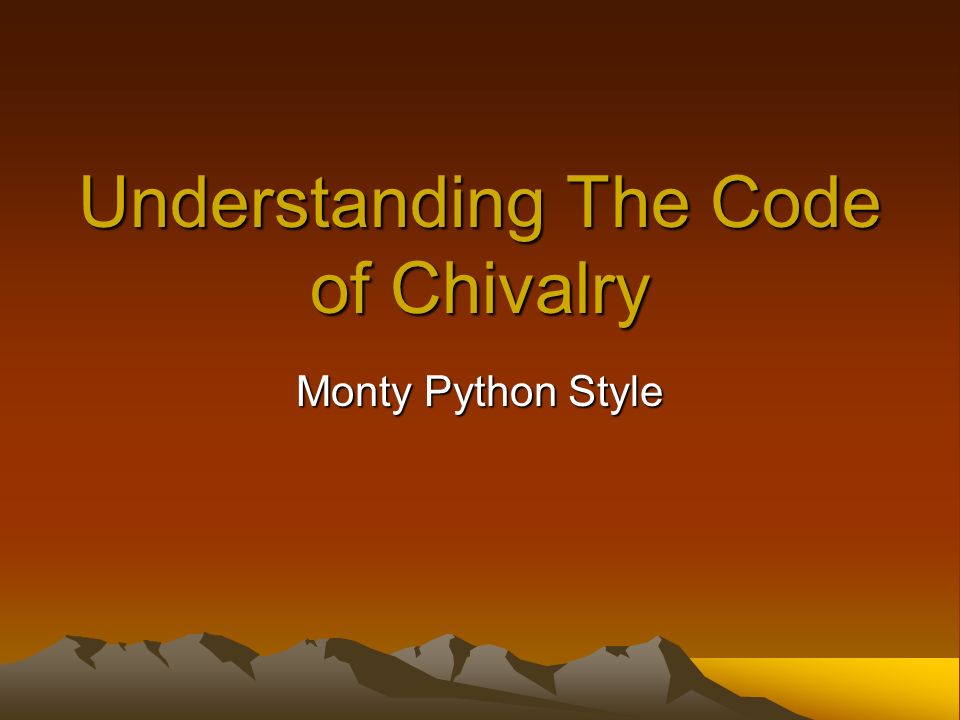 Understanding The Code of Chivalry

Monty Python Style